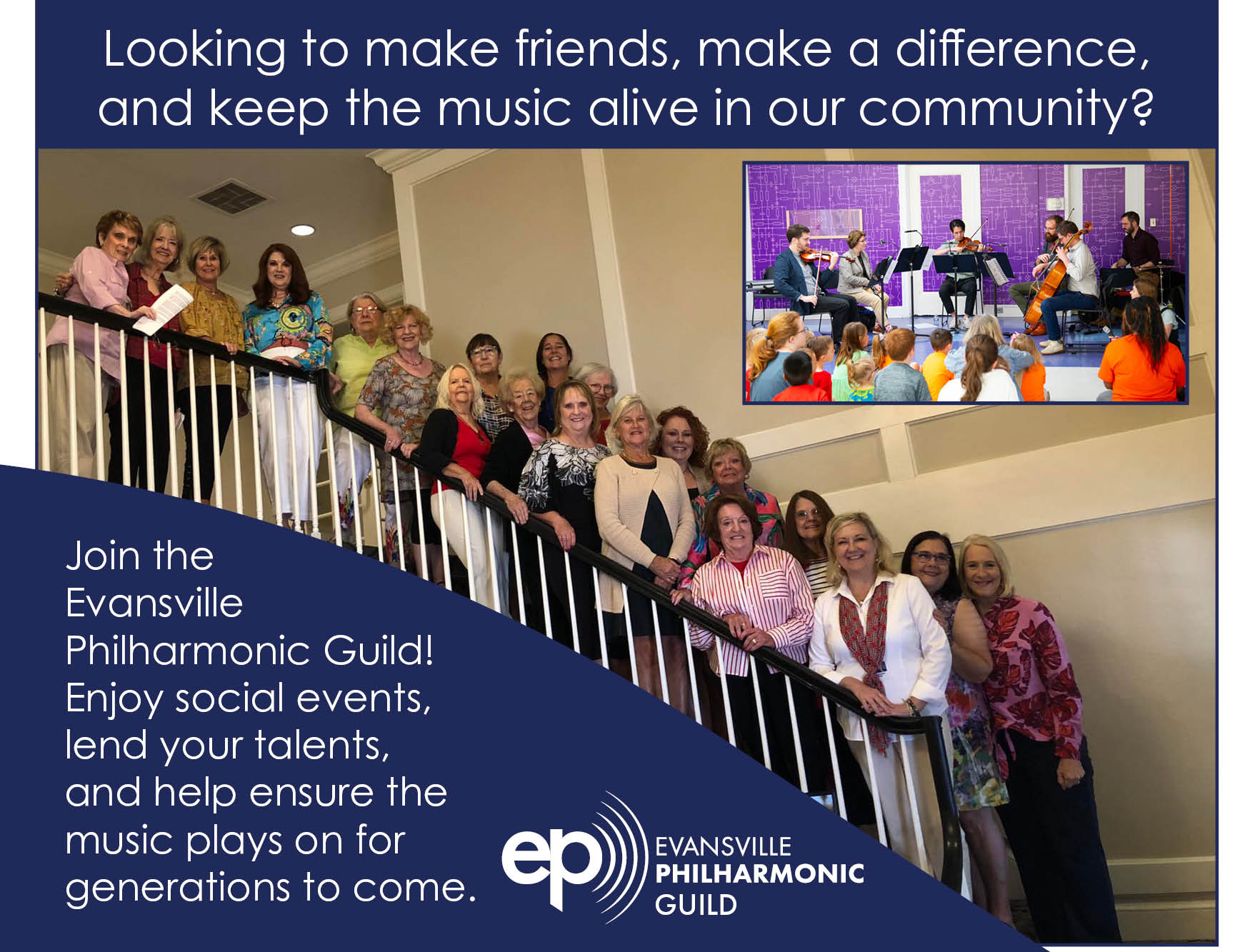 Looking to make friends, make a difference, and keep the music alive in our community?

Join the Evansville Philharmonic Guild! Enjoy social events, lend your talents, and help ensure the music plays on for generations to come.

ep
EVANSVILLE
PHILHARMONIC
GUILD